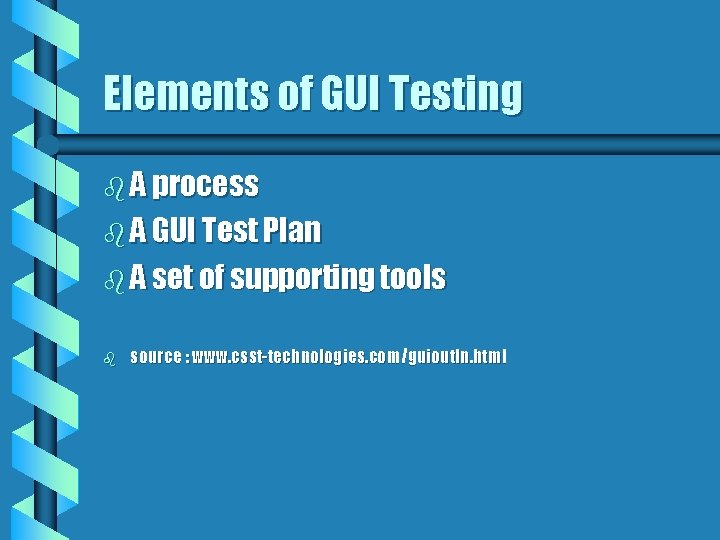 Elements of GUI Testing

A process

A GUI Test Plan

A set of supporting tools

source : www.csst-technologies.com/guioutln.html